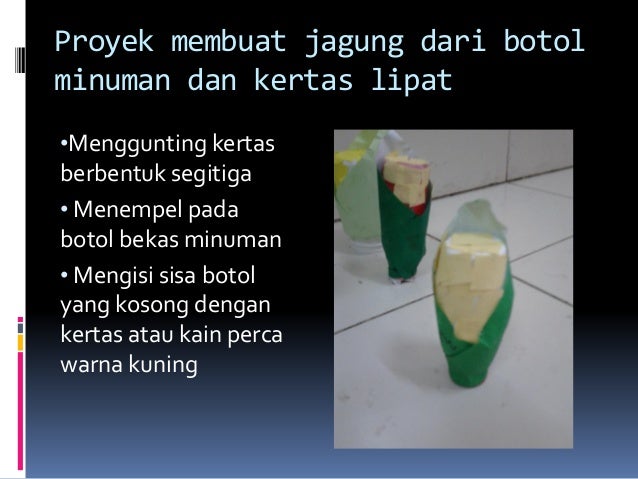 Proyek membuat jagung dari botol minuman dan kertas lipat

•Menggunting kertas berbentuk segitiga

• Menempel pada botol bekas minuman

• Mengisi sisa botol yang kosong dengan kertas atau kain perca warna kuning